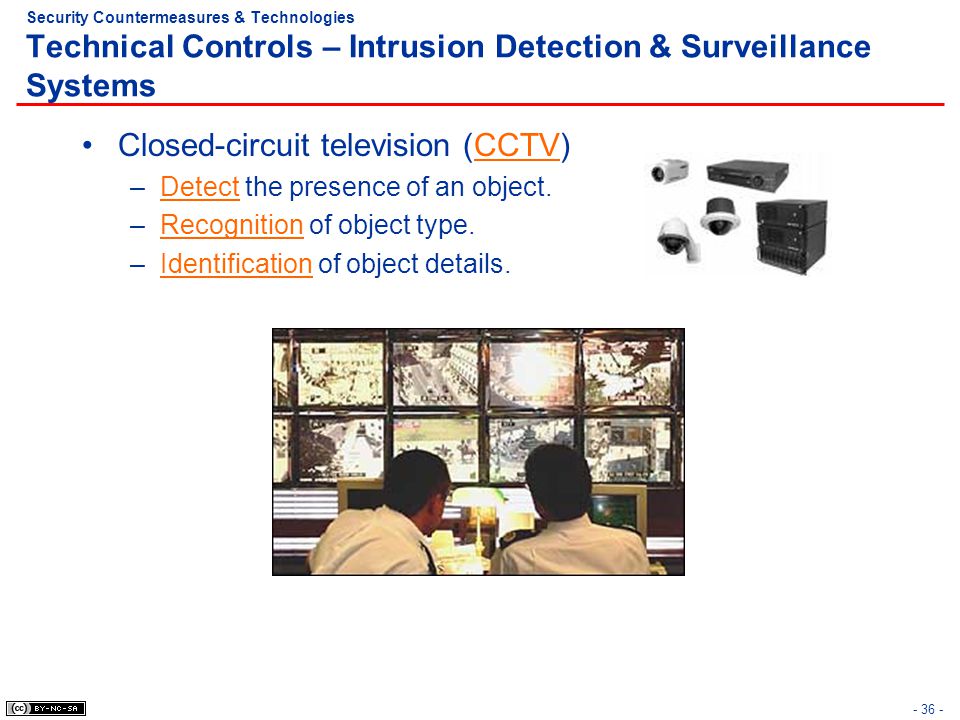 Security Countermeasures & Technologies

Technical Controls – Intrusion Detection & Surveillance Systems

• Closed-circuit television (CCTV)
– Detect the presence of an object.
– Recognition of object type.
– Identification of object details.

(cc) BY-NC-SA

- 36 -